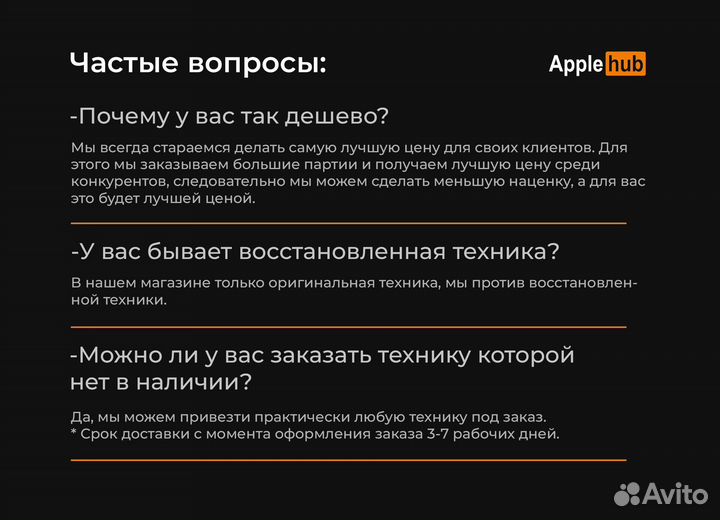 Частые вопросы:

Apple hub

-Почему у вас так дешево?

Мы всегда стараемся делать самую лучшую цену для своих клиентов. Для этого мы заказываем большие партии и получаем лучшую цену среди конкурентов, следовательно мы можем сделать меньшую наценку, а для вас это будет лучшей ценой.

-У вас бывает восстановленная техника?

В нашем магазине только оригинальная техника, мы против восстановленной техники.

-Можно ли у вас заказать технику которой нет в наличии?

Да, мы можем привезти практически любую технику под заказ.
* Срок доставки с момента оформления заказа 3-7 рабочих дней.

Avito